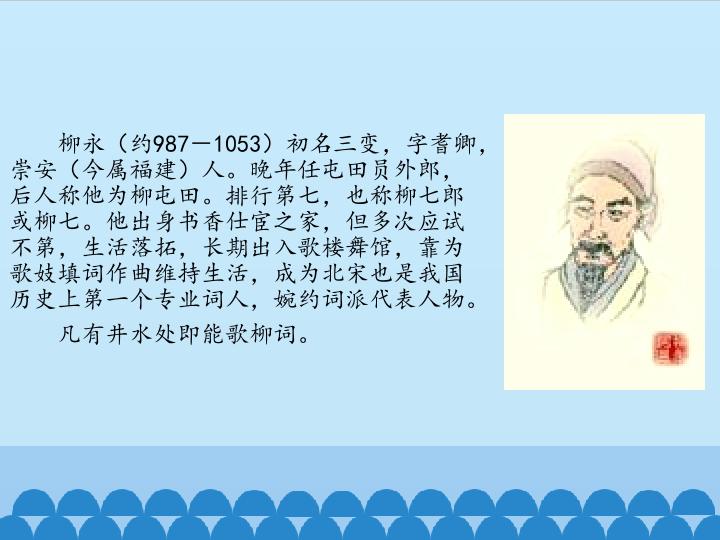 柳永（约987—1053）初名三变，字耆卿，崇安（今属福建）人。晚年任屯田员外郎，后人称他为柳屯田。排行第七，也称柳七郎或柳七。他出身书香仕宦之家，但多次应试不第，生活落拓，长期出入歌楼舞馆，靠为歌妓填词作曲维持生活，成为北宋也是我国历史上第一个专业词人，婉约词派代表人物。

凡有井水处即能歌柳词。